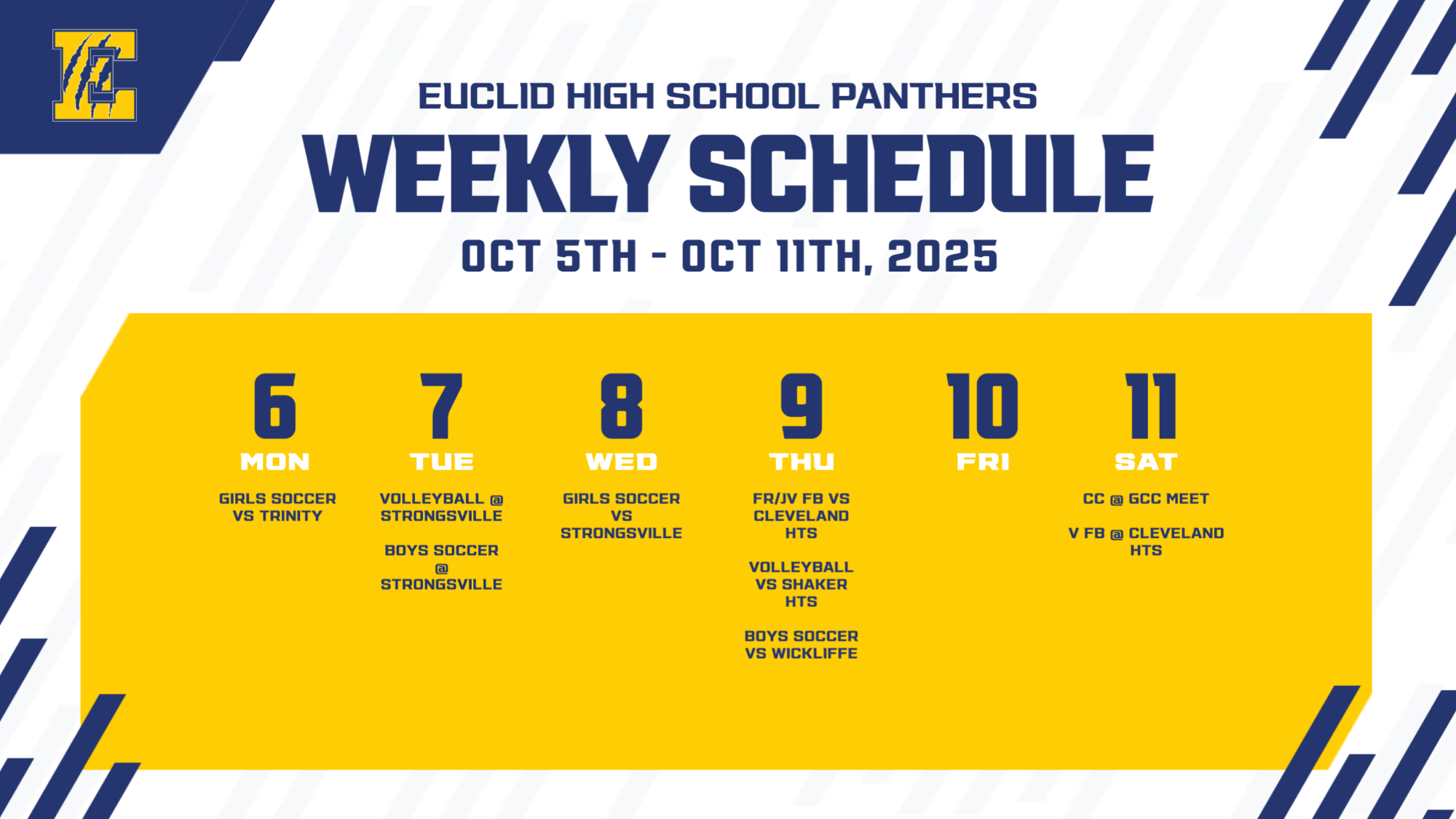 E

EUCLID HIGH SCHOOL PANTHERS

WEEKLY SCHEDULE

OCT 5TH - OCT 11TH, 2025

6
MON

GIRLS SOCCER VS TRINITY

7
TUE

VOLLEYBALL @ STRONGSVILLE

BOYS SOCCER @ STRONGSVILLE

8
WED

GIRLS SOCCER VS STRONGSVILLE

9
THU

FR/JV FB VS CLEVELAND HTS

VOLLEYBALL VS SHAKER HTS

BOYS SOCCER VS WICKLIFFE

10
FRI

11
SAT

CC @ GCC MEET

V FB @ CLEVELAND HTS